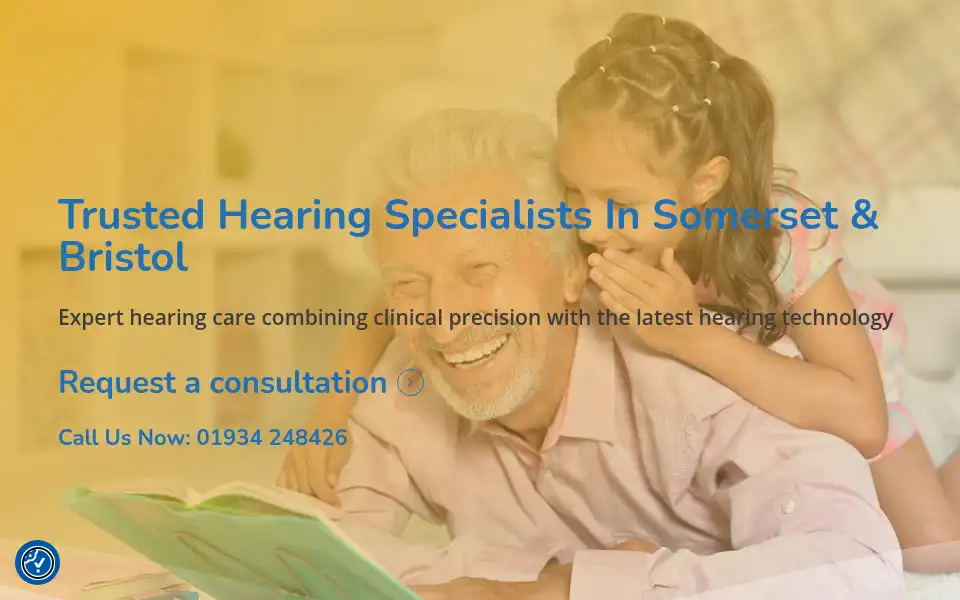 Trusted Hearing Specialists In Somerset & Bristol

Expert hearing care combining clinical precision with the latest hearing technology

Request a consultation

Call Us Now: 01934 248426